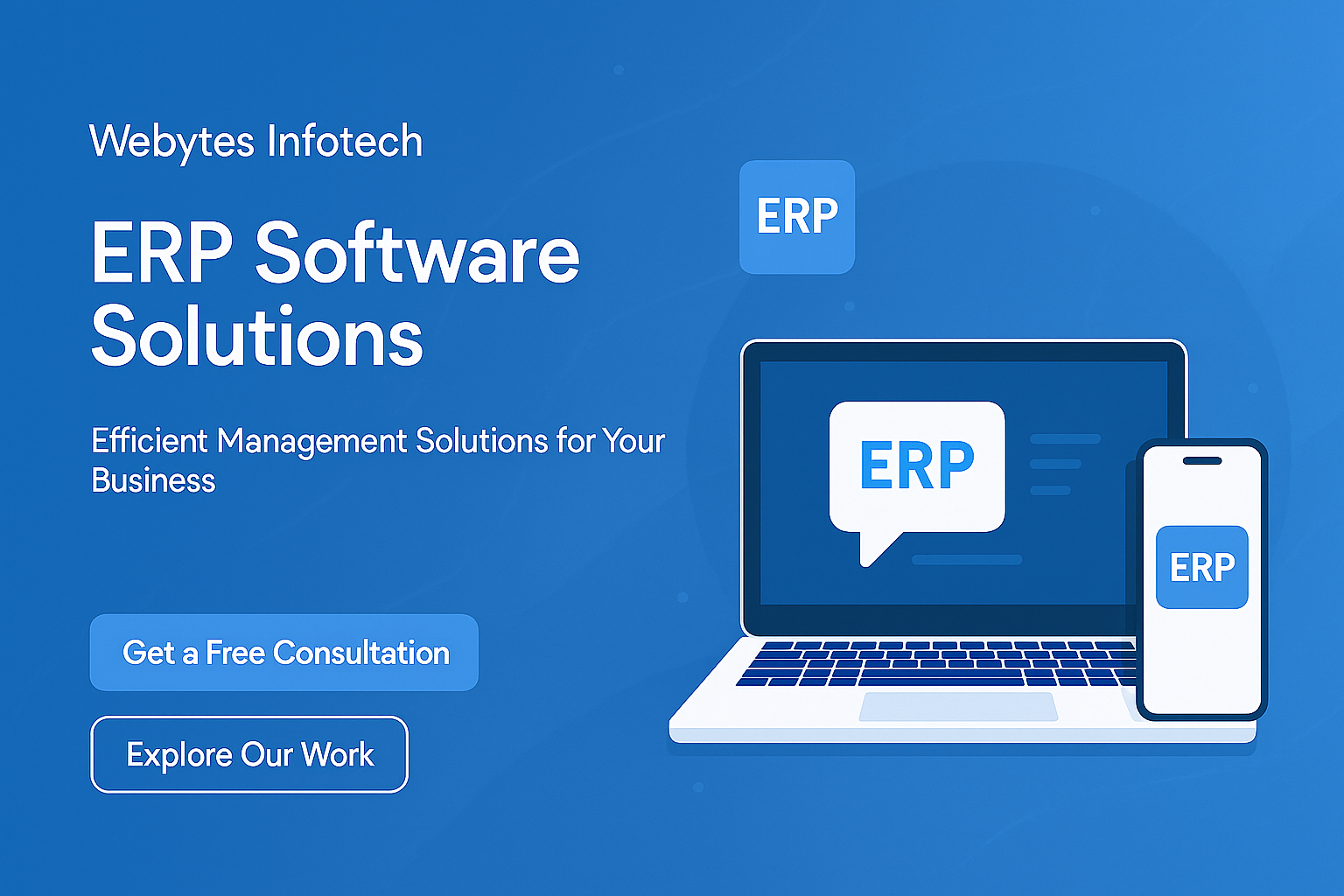 Webytes Infotech

ERP Software Solutions

Efficient Management Solutions for Your Business

Get a Free Consultation

Explore Our Work

ERP

ERP

ERP